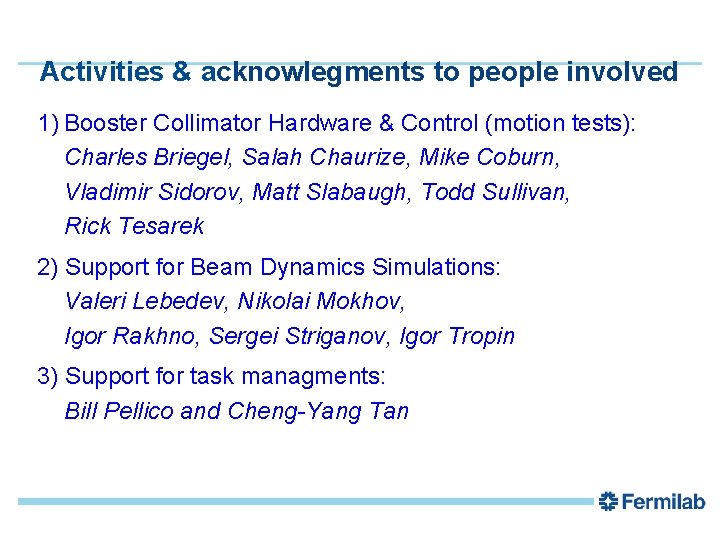 Activities & acknowlegments to people involved

1) Booster Collimator Hardware & Control (motion tests):
Charles Briegel, Salah Chaurize, Mike Coburn, Vladimir Sidorov, Matt Slabaugh, Todd Sullivan, Rick Tesarek

2) Support for Beam Dynamics Simulations:
Valeri Lebedev, Nikolai Mokhov, Igor Rakhno, Sergei Striganov, Igor Tropin

3) Support for task managments:
Bill Pellico and Cheng-Yang Tan

Fermilab